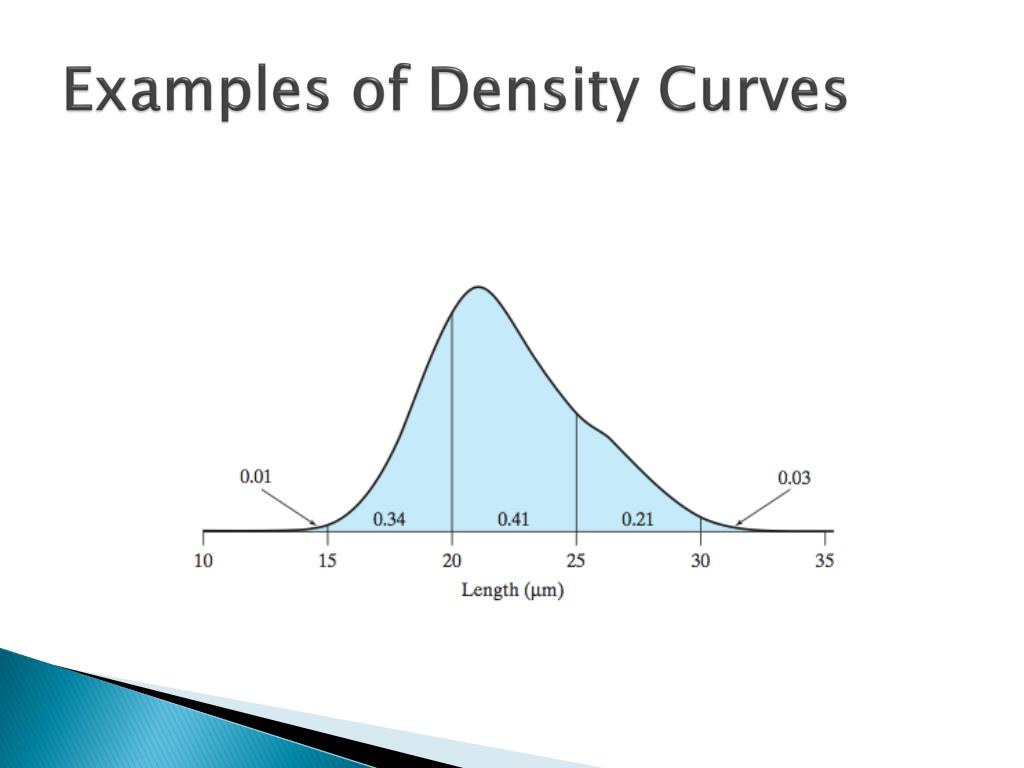 Examples of Density Curves

0.01

0.03

0.34

0.41

0.21

10 15 20 25 30 35

Length (μm)